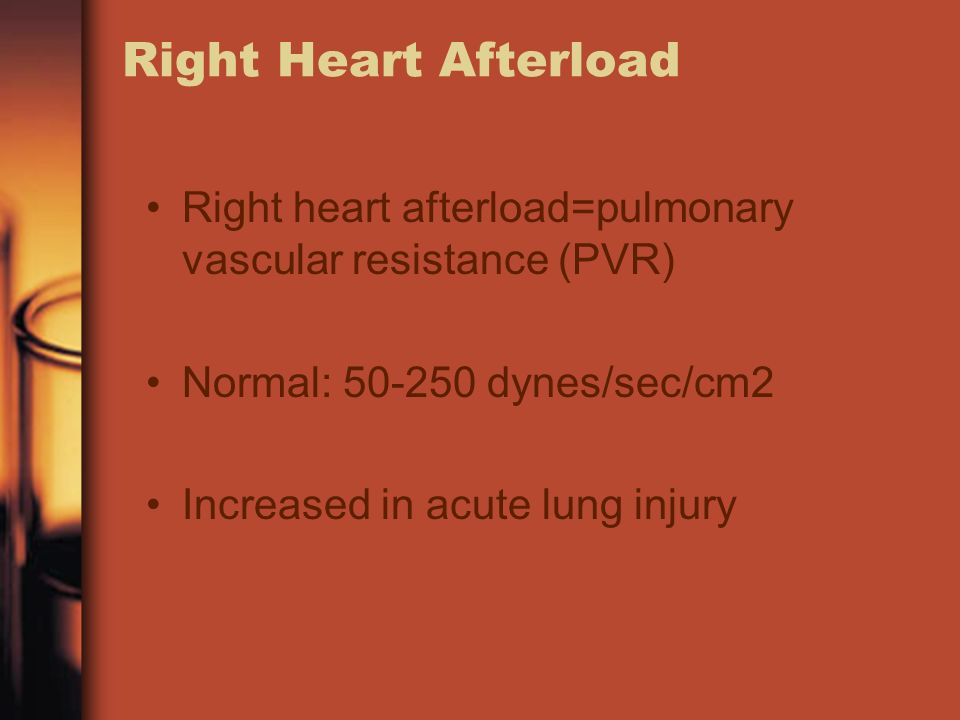 Right Heart Afterload

• Right heart afterload=pulmonary vascular resistance (PVR)

• Normal: 50-250 dynes/sec/cm2

• Increased in acute lung injury